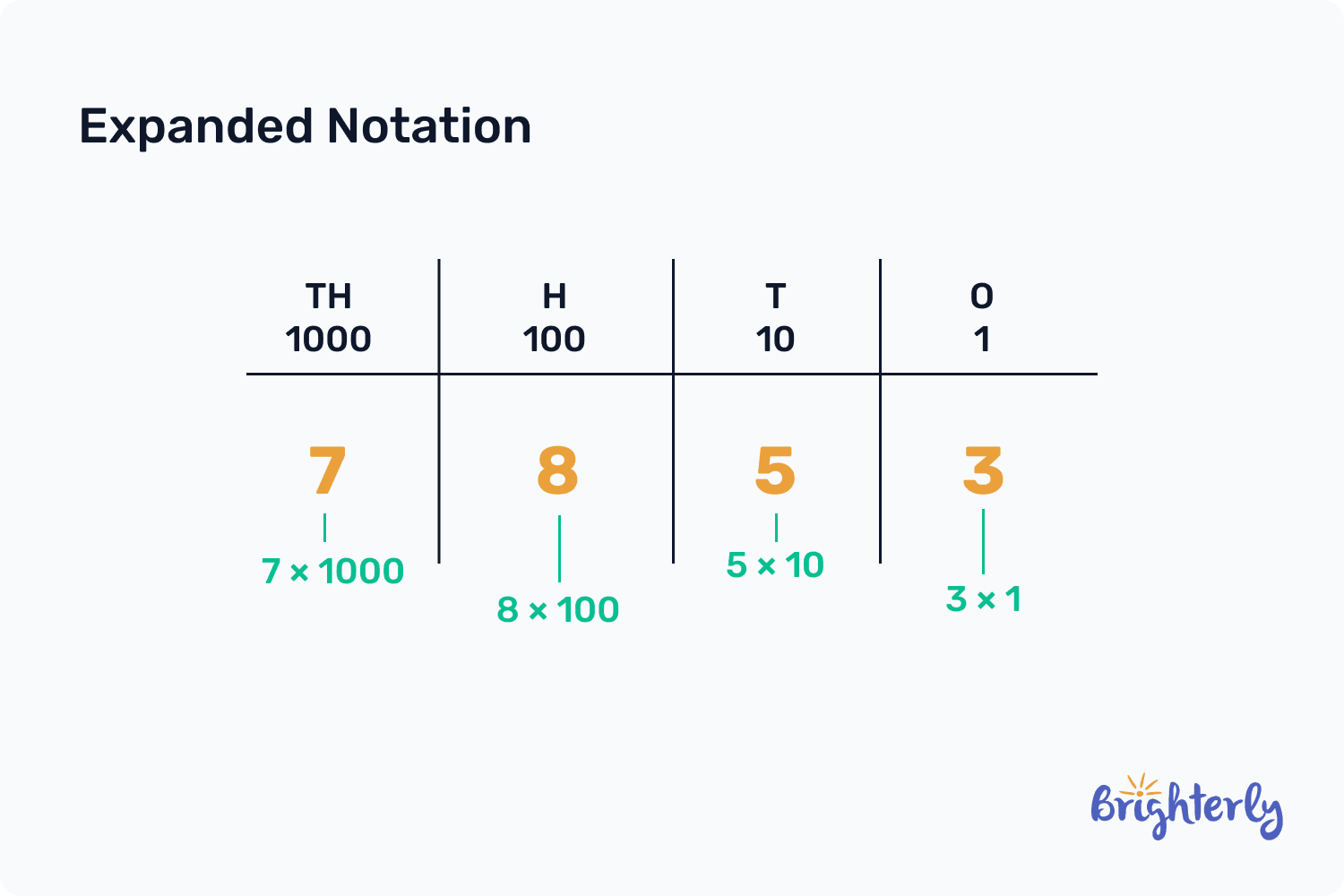 Expanded Notation

| TH 1000 | H 100 | T 10 | O 1 |
|---|---|---|---|
| 7 | 8 | 5 | 3 |
| $7 \times 1000$ | $8 \times 100$ | $5 \times 10$ | $3 \times 1$ |

Brighterly